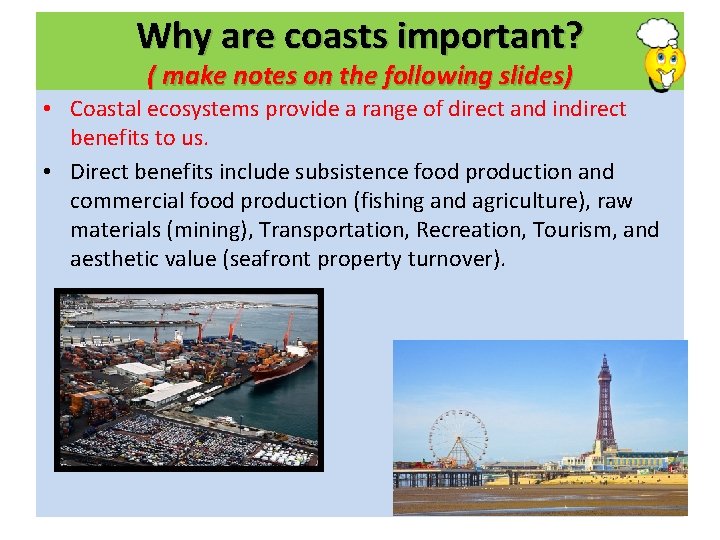 Why are coasts important?
( make notes on the following slides)

• Coastal ecosystems provide a range of direct and indirect benefits to us.

• Direct benefits include subsistence food production and commercial food production (fishing and agriculture), raw materials (mining), Transportation, Recreation, Tourism, and aesthetic value (seafront property turnover).